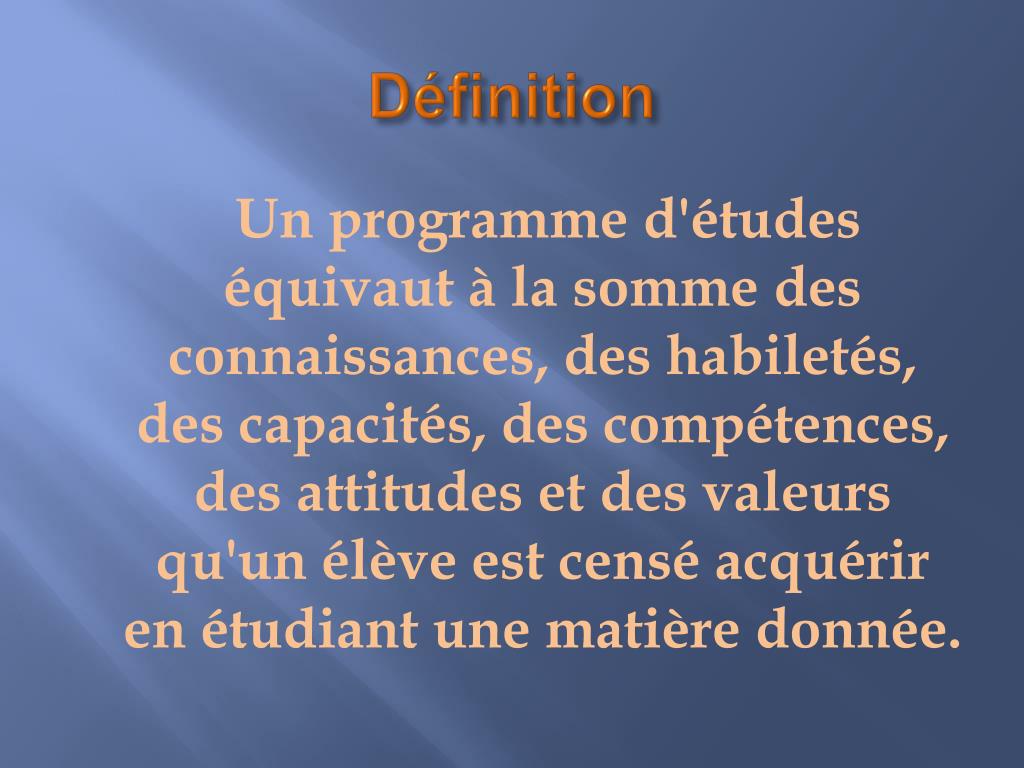 Définition

Un programme d'études équivaut à la somme des connaissances, des habiletés, des capacités, des compétences, des attitudes et des valeurs qu'un élève est censé acquérir en étudiant une matière donnée.